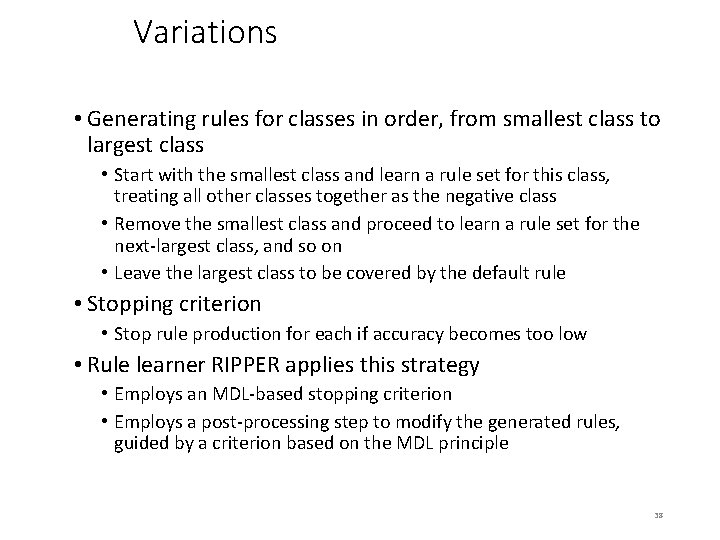 Variations

• Generating rules for classes in order, from smallest class to largest class

• Start with the smallest class and learn a rule set for this class, treating all other classes together as the negative class

• Remove the smallest class and proceed to learn a rule set for the next-largest class, and so on

• Leave the largest class to be covered by the default rule

• Stopping criterion

• Stop rule production for each if accuracy becomes too low

• Rule learner RIPPER applies this strategy

• Employs an MDL-based stopping criterion

• Employs a post-processing step to modify the generated rules, guided by a criterion based on the MDL principle

38